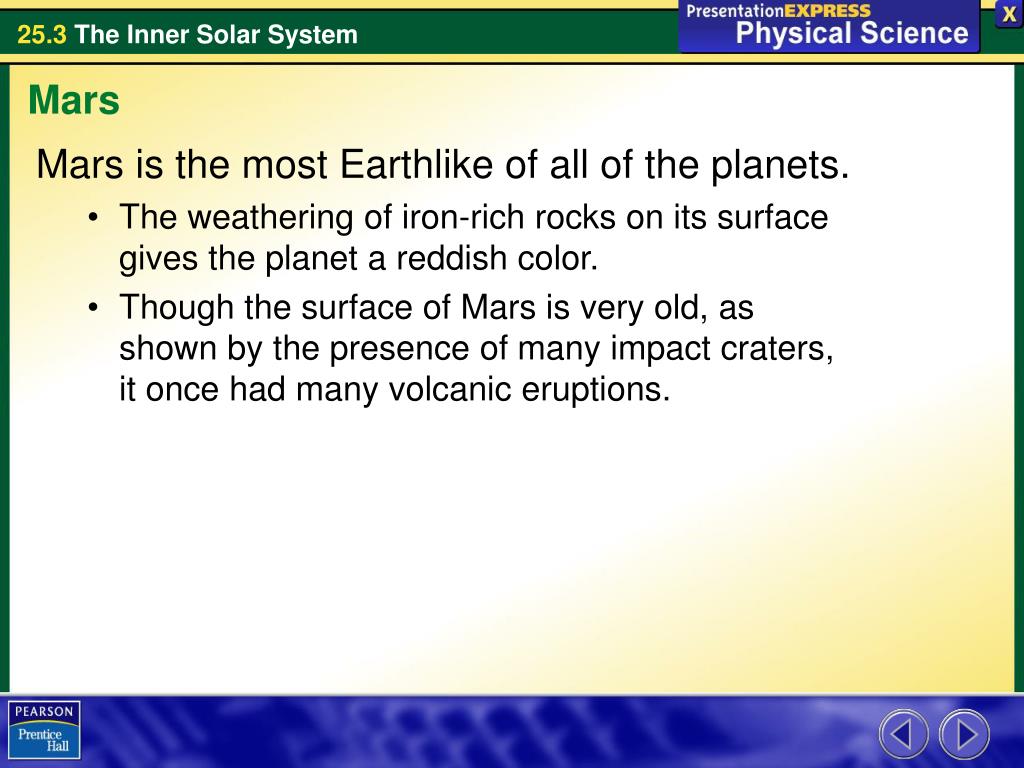 25.3 The Inner Solar System

PresentationEXPRESS
Physical Science

X

Mars

Mars is the most Earthlike of all of the planets.

• The weathering of iron-rich rocks on its surface gives the planet a reddish color.

• Though the surface of Mars is very old, as shown by the presence of many impact craters, it once had many volcanic eruptions.

PEARSON
Prentice Hall